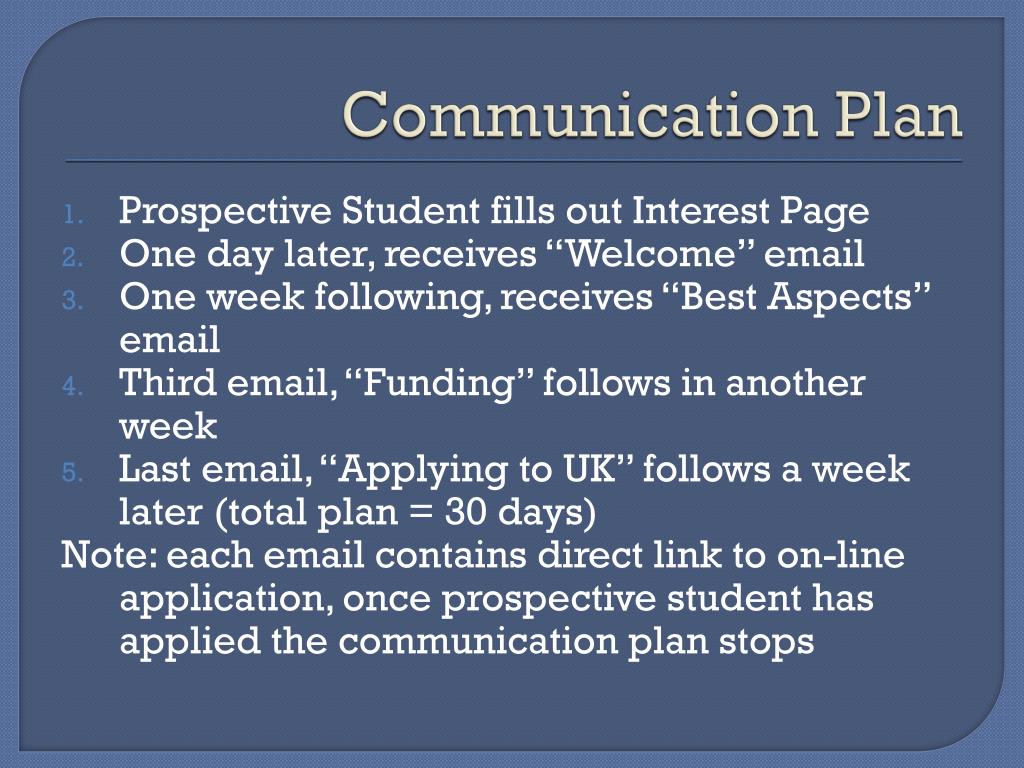 Communication Plan

1. Prospective Student fills out Interest Page
2. One day later, receives “Welcome” email
3. One week following, receives “Best Aspects” email
4. Third email, “Funding” follows in another week
5. Last email, “Applying to UK” follows a week later (total plan = 30 days)

Note: each email contains direct link to on-line application, once prospective student has applied the communication plan stops